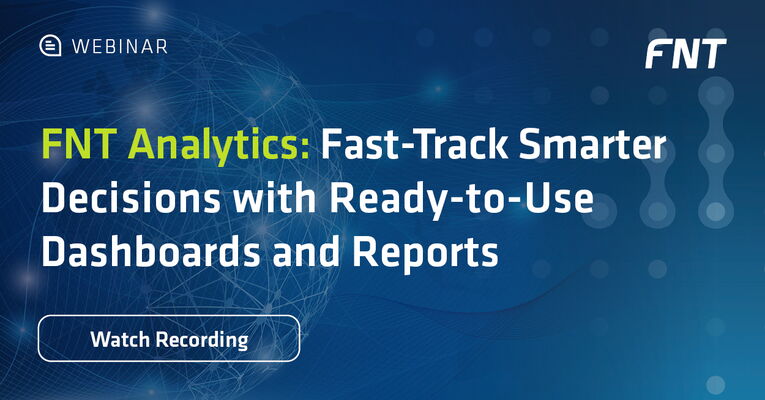 WEBINAR

FNT

FNT Analytics: Fast-Track Smarter Decisions with Ready-to-Use Dashboards and Reports

Watch Recording